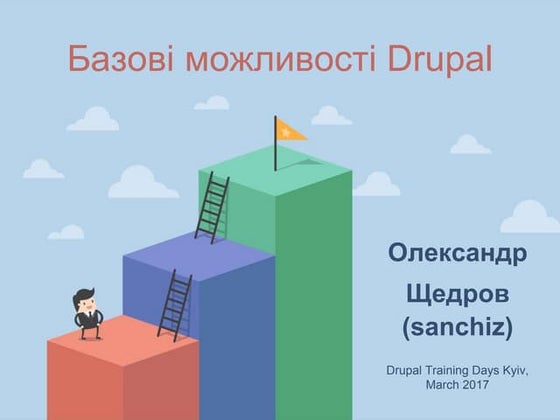 Базові можливості Drupal

Олександр Щедров (sanchiz)

Drupal Training Days Kyiv, March 2017